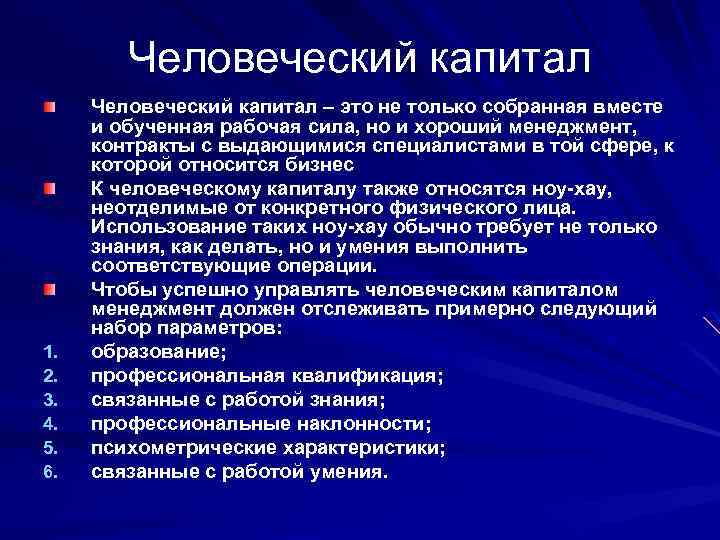 Человеческий капитал

Человеческий капитал – это не только собранная вместе и обученная рабочая сила, но и хороший менеджмент, контракты с выдающимися специалистами в той сфере, к которой относится бизнес

К человеческому капиталу также относятся ноу-хау, неотделимые от конкретного физического лица. Использование таких ноу-хау обычно требует не только знания, как делать, но и умения выполнить соответствующие операции.

Чтобы успешно управлять человеческим капиталом менеджмент должен отслеживать примерно следующий набор параметров:

1. образование;
2. профессиональная квалификация;
3. связанные с работой знания;
4. профессиональные наклонности;
5. психометрические характеристики;
6. связанные с работой умения.